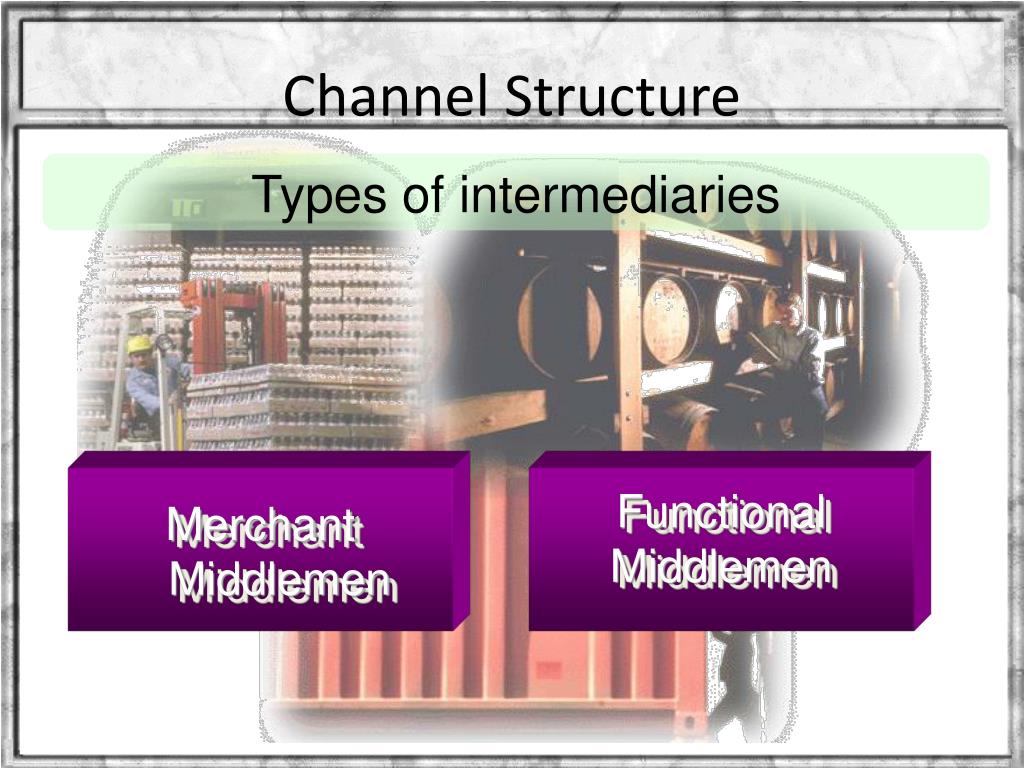 Channel Structure

Types of intermediaries

Merchant Middlemen

Functional Middlemen